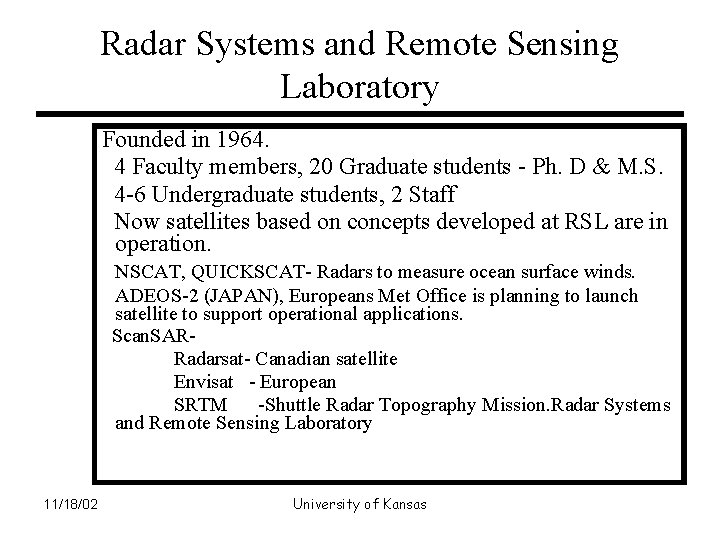 Radar Systems and Remote Sensing Laboratory

Founded in 1964.

4 Faculty members, 20 Graduate students - Ph. D & M.S.

4-6 Undergraduate students, 2 Staff

Now satellites based on concepts developed at RSL are in operation.

NSCAT, QUICKSCAT- Radars to measure ocean surface winds.

ADEOS-2 (JAPAN), Europeans Met Office is planning to launch satellite to support operational applications.

ScanSAR-

Radarsat- Canadian satellite

Envisat - European

SRTM -Shuttle Radar Topography Mission.Radar Systems and Remote Sensing Laboratory

11/18/02

University of Kansas